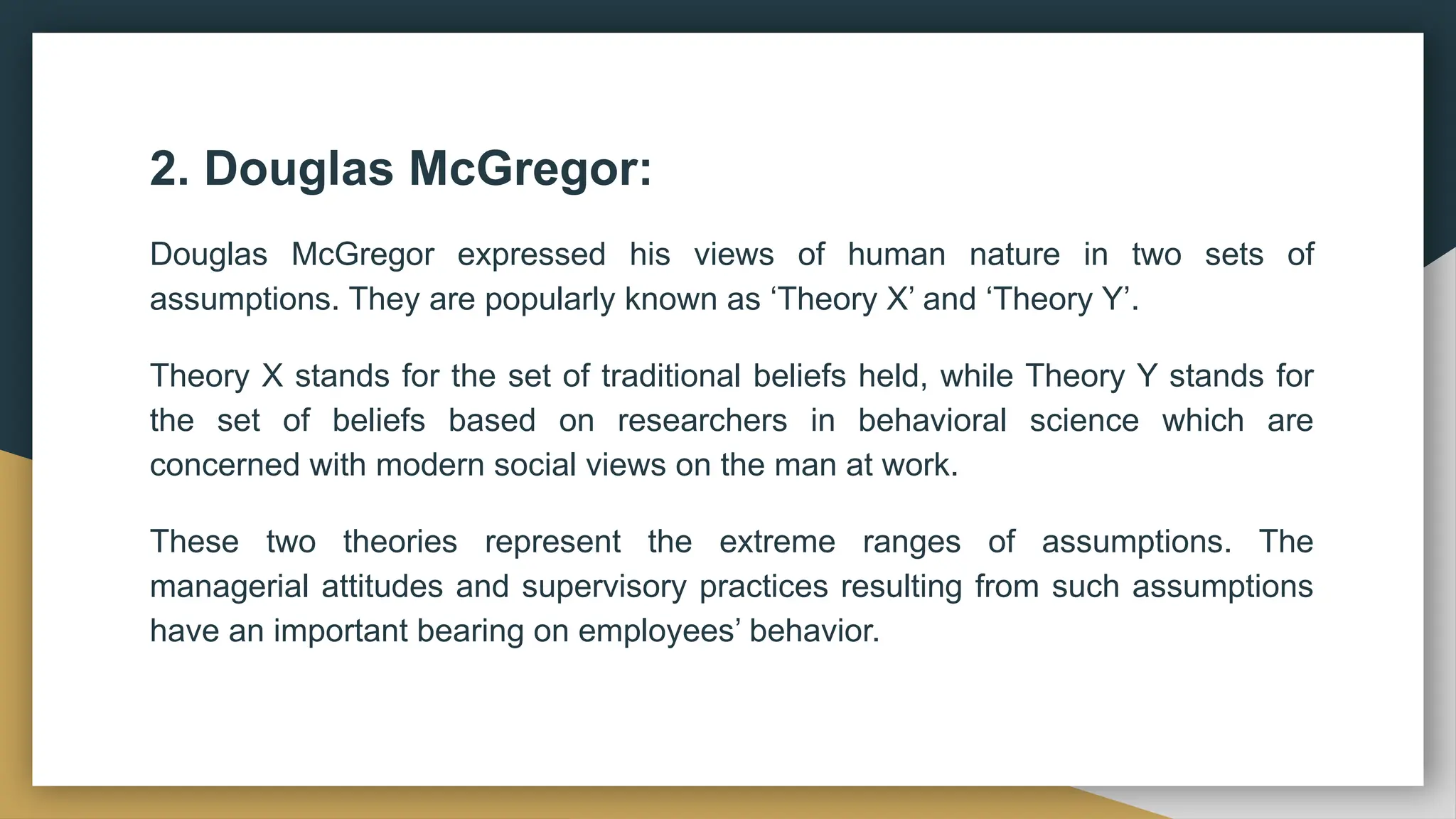 2. Douglas McGregor:

Douglas McGregor expressed his views of human nature in two sets of assumptions. They are popularly known as ‘Theory X’ and ‘Theory Y’.

Theory X stands for the set of traditional beliefs held, while Theory Y stands for the set of beliefs based on researchers in behavioral science which are concerned with modern social views on the man at work.

These two theories represent the extreme ranges of assumptions. The managerial attitudes and supervisory practices resulting from such assumptions have an important bearing on employees’ behavior.